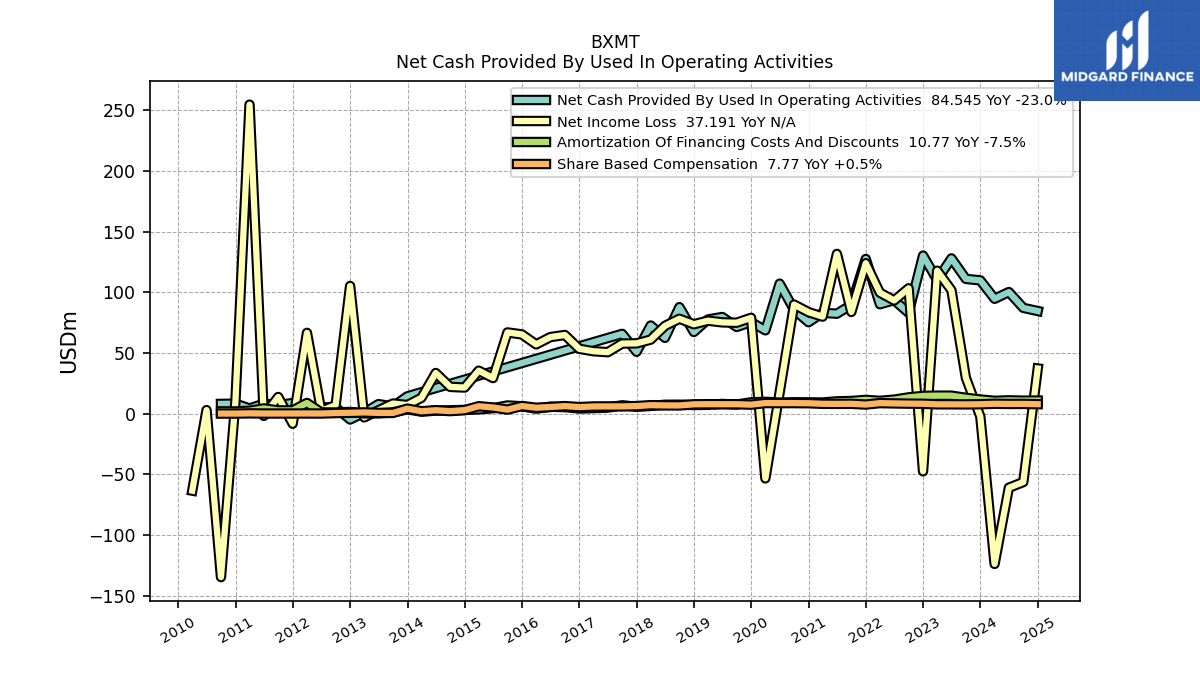 BXMT
Net Cash Provided By Used In Operating Activities

MIDGARD FINANCE

Net Cash Provided By Used In Operating Activities 84.545 YoY -23.0%
Net Income Loss 37.191 YoY N/A
Amortization Of Financing Costs And Discounts 10.77 YoY -7.5%
Share Based Compensation 7.77 YoY +0.5%

USDm

250
200
150
100
50
0
−50
−100
−150

2010
2011
2012
2013
2014
2015
2016
2017
2018
2019
2020
2021
2022
2023
2024
2025